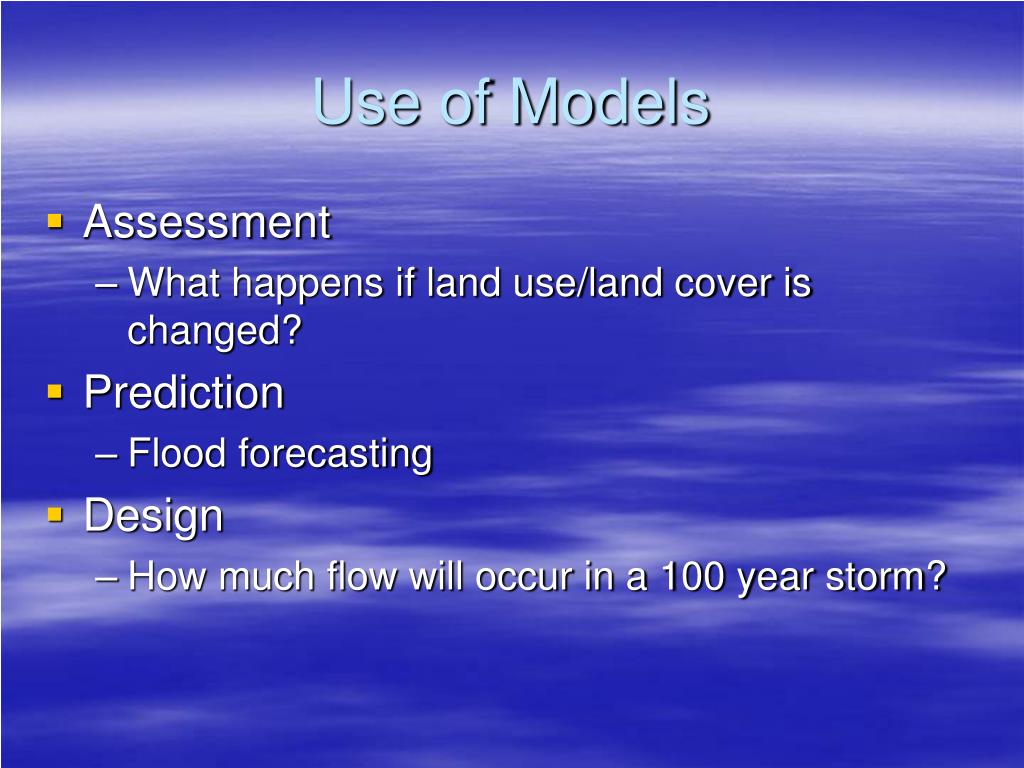 Use of Models

▪ Assessment
– What happens if land use/land cover is changed?
▪ Prediction
– Flood forecasting
▪ Design
– How much flow will occur in a 100 year storm?